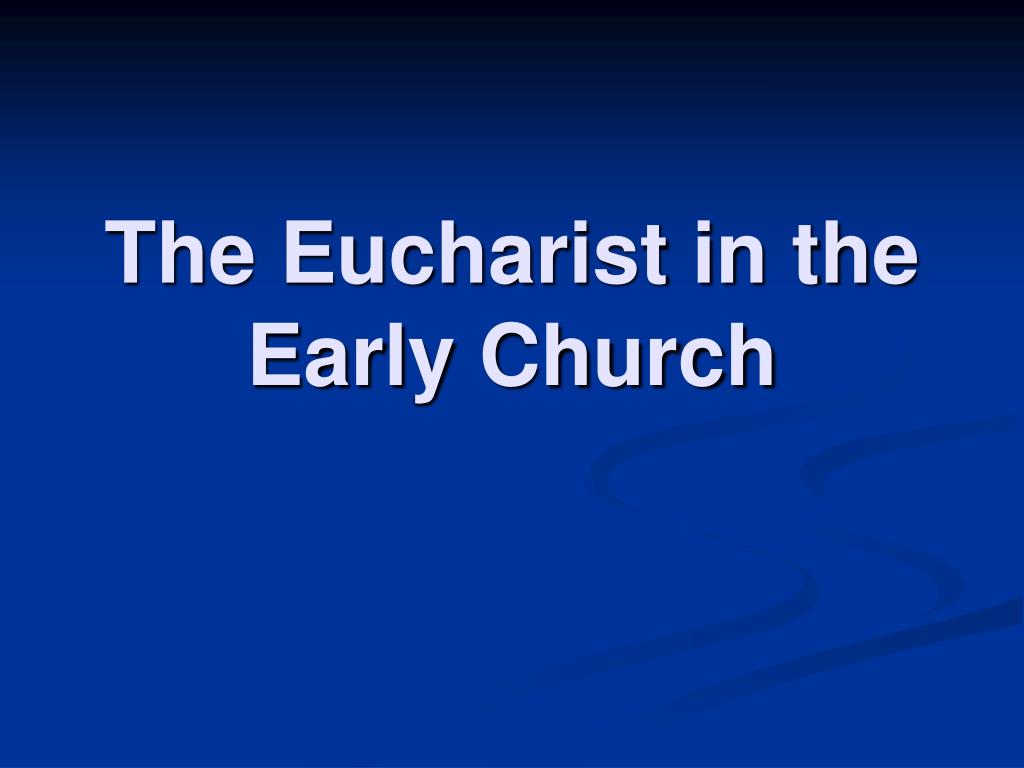 The Eucharist in the Early Church